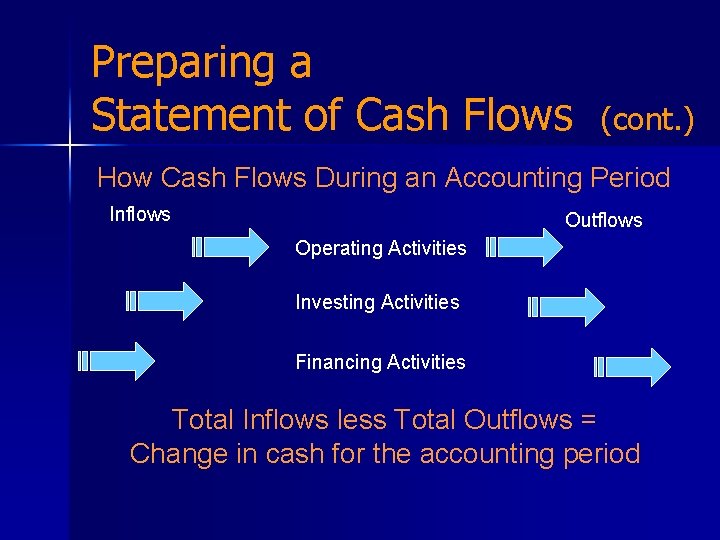 Preparing a Statement of Cash Flows (cont.)

How Cash Flows During an Accounting Period

Inflows

Outflows

Operating Activities

Investing Activities

Financing Activities

Total Inflows less Total Outflows = Change in cash for the accounting period